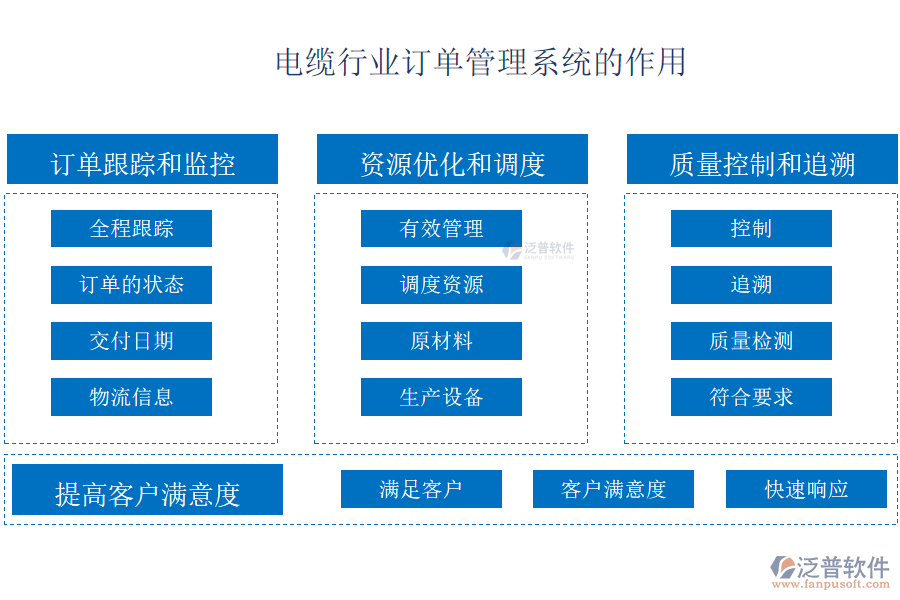 电缆行业订单管理系统的作用

订单跟踪和监控

全程跟踪

订单的状态

交付日期

物流信息

资源优化和调度

有效管理

调度资源

原材料

生产设备

质量控制和追溯

控制

追溯

质量检测

符合要求

提高客户满意度

满足客户

客户满意度

快速响应

泛普软件
FANPU SOFTWARE

泛普软件
www.fanpusoft.com